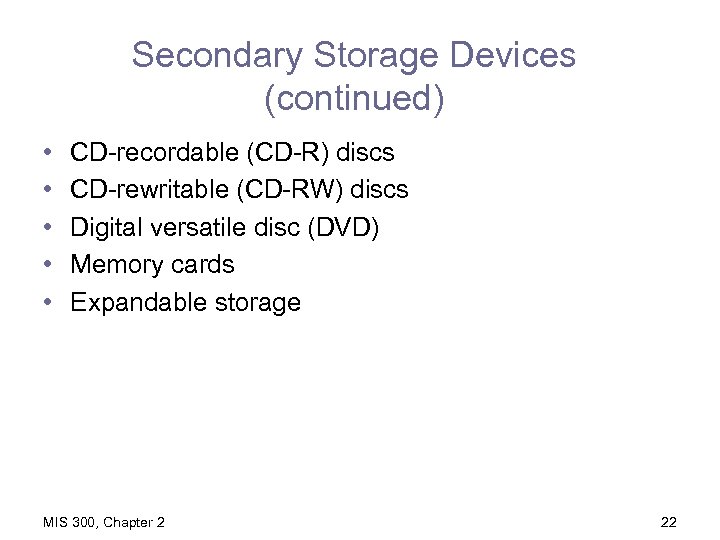 Secondary Storage Devices (continued)

• CD-recordable (CD-R) discs
• CD-rewritable (CD-RW) discs
• Digital versatile disc (DVD)
• Memory cards
• Expandable storage

MIS 300, Chapter 2

22